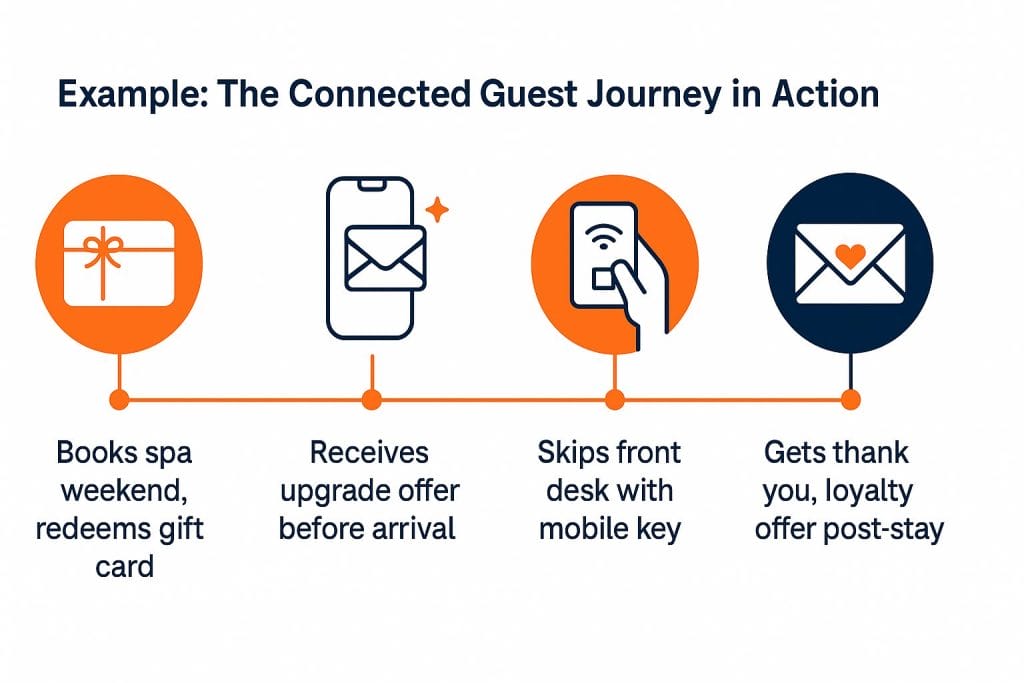 Example: The Connected Guest Journey in Action

Books spa weekend, redeems gift card

Receives upgrade offer before arrival

Skips front desk with mobile key

Gets thank you, loyalty offer post-stay